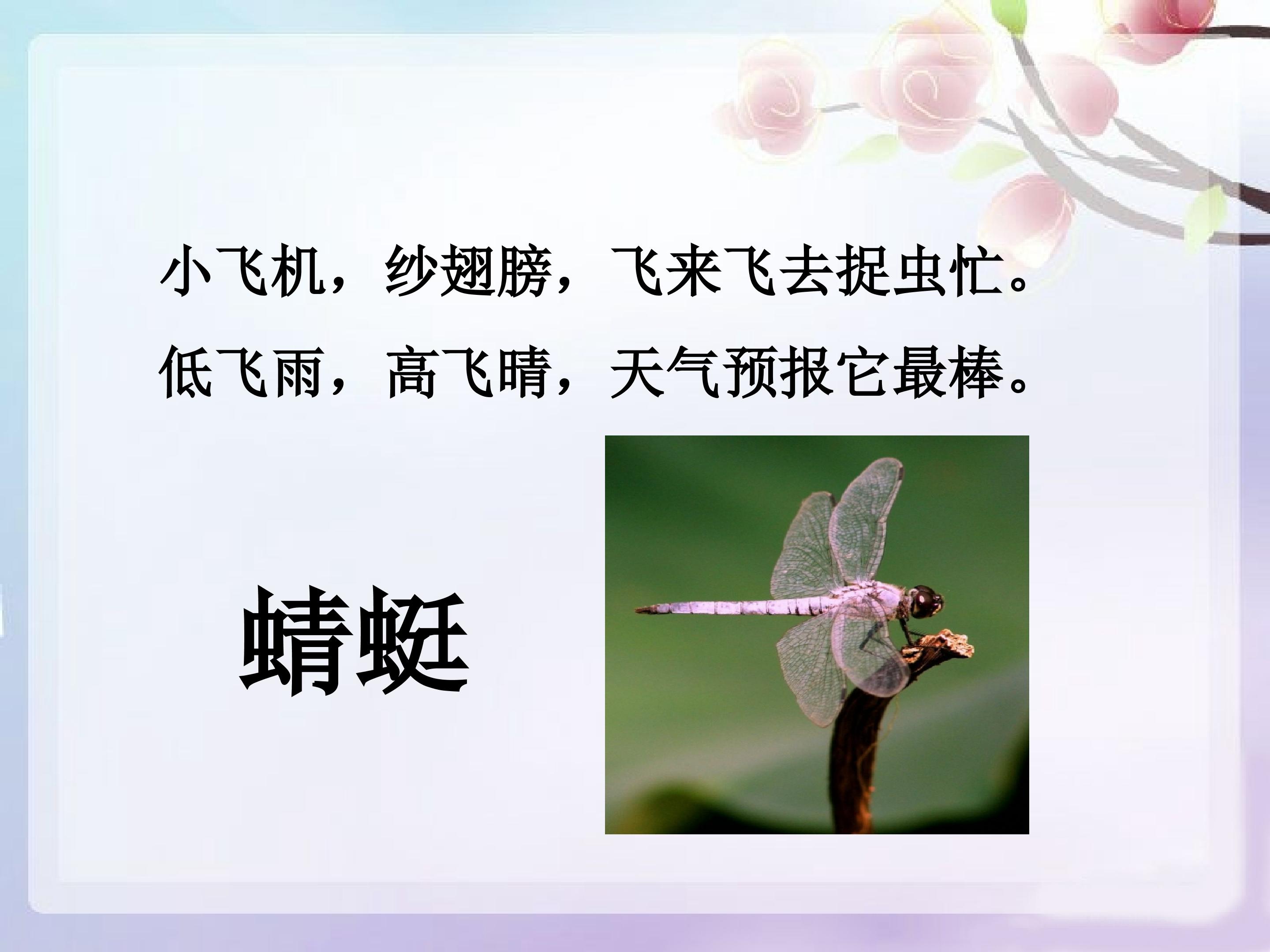 小飞机，纱翅膀，飞来飞去捉虫忙。
低飞雨，高飞晴，天气预报它最棒。

蜻蜓